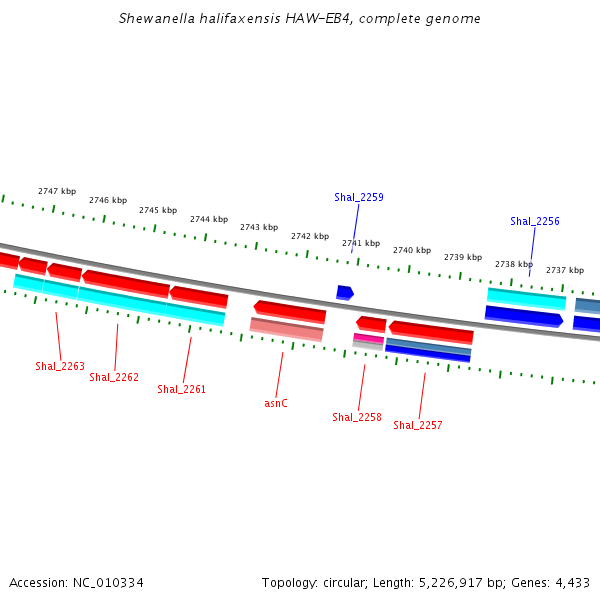 Shewanella halifaxensis HAW-EB4, complete genome

2747 kbp
2746 kbp
2745 kbp
2744 kbp
2743 kbp
2742 kbp
2741 kbp
2740 kbp
2739 kbp
2738 kbp
2737 kbp

Shal_2259
Shal_2256

Shal_2263
Shal_2262
Shal_2261
asnC
Shal_2258
Shal_2257

Accession: NC_010334
Topology: circular; Length: 5,226,917 bp; Genes: 4,433